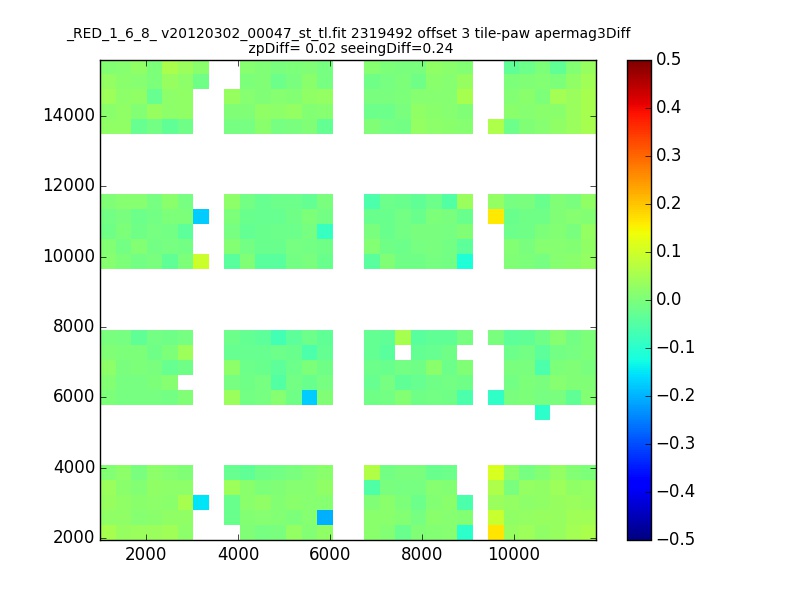 _RED_1_6_8_ v20120302_00047_st_tl.fit 2319492 offset 3 tile-paw apermag3Diff
zpDiff= 0.02 seeingDiff=0.24

14000
12000
10000
8000
6000
4000
2000

2000 4000 6000 8000 10000

0.5
0.4
0.3
0.2
0.1
0.0
−0.1
−0.2
−0.3
−0.4
−0.5